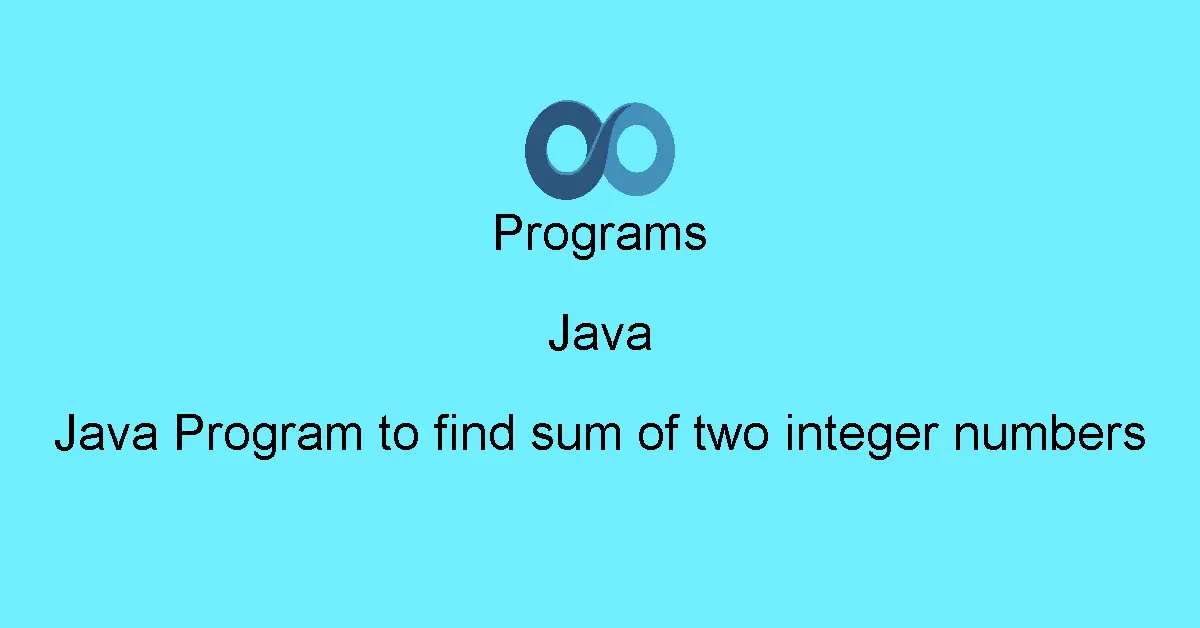 Programs

Java

Java Program to find sum of two integer numbers